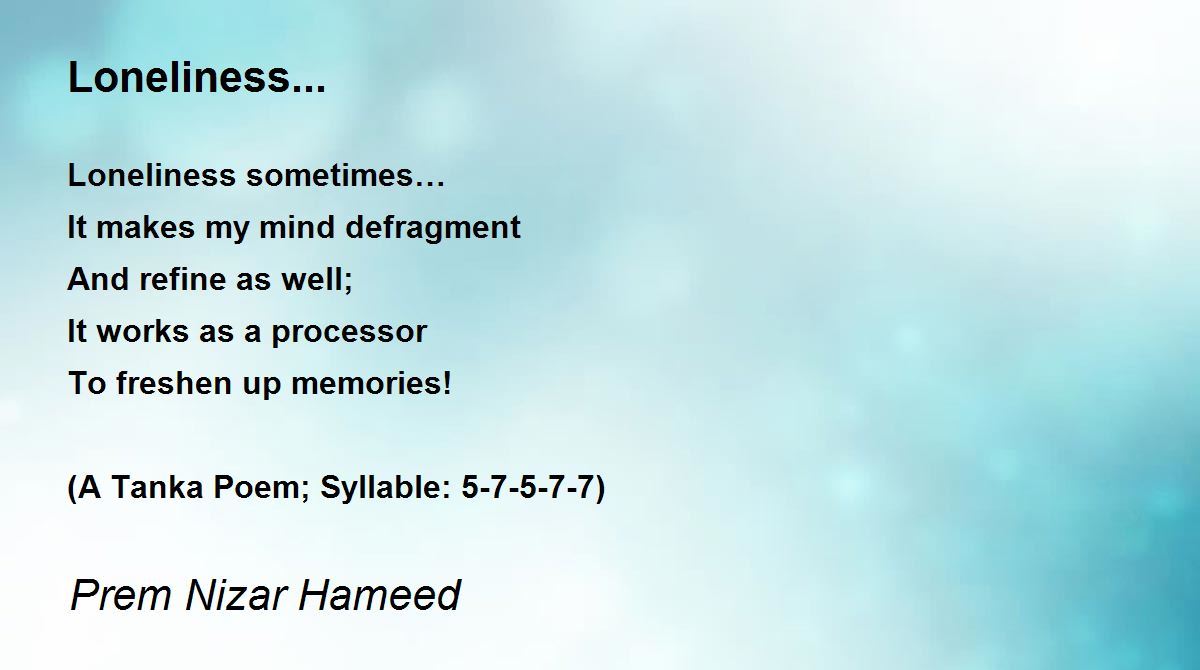 Loneliness...

Loneliness sometimes…
It makes my mind defragment
And refine as well;
It works as a processor
To freshen up memories!

(A Tanka Poem; Syllable: 5-7-5-7-7)

Prem Nizar Hameed